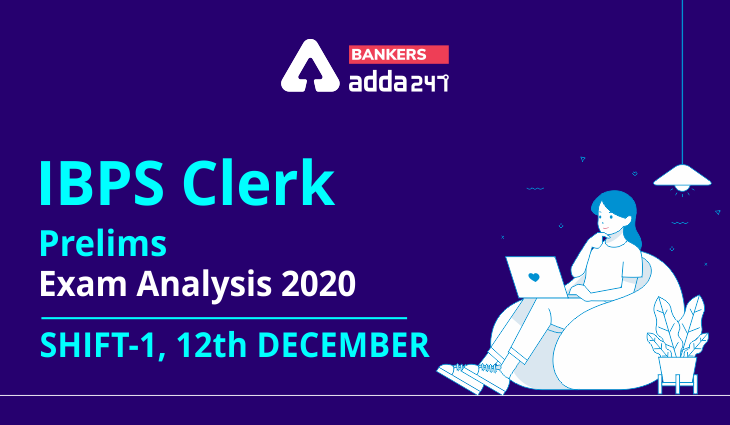 BANKERS
adda247

IBPS Clerk
Prelims
Exam Analysis 2020

SHIFT-1, 12th DECEMBER